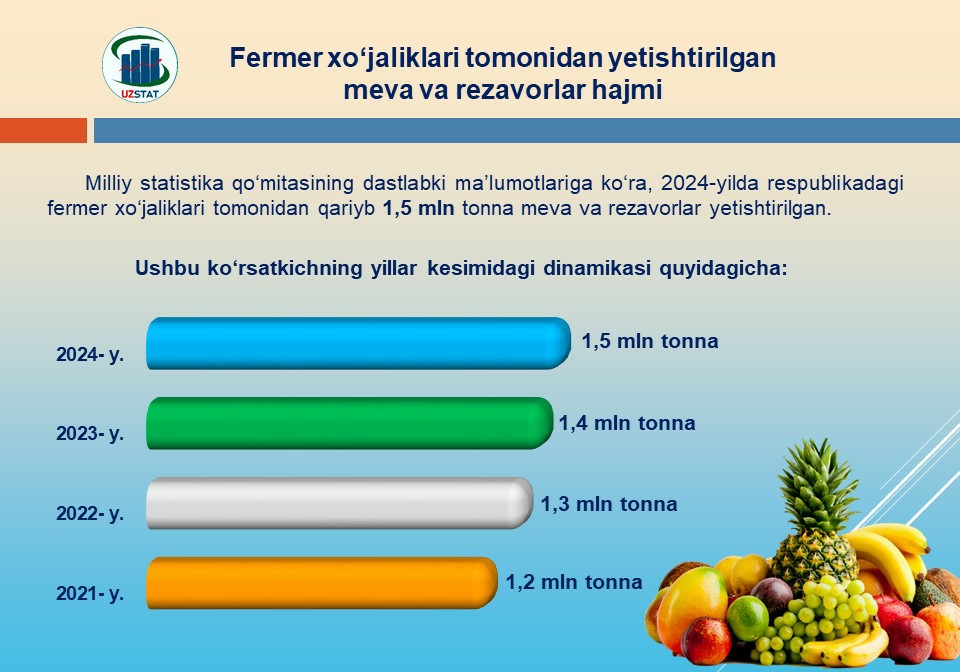 UZSTAT

Fermer xo‘jaliklari tomonidan yetishtirilgan meva va rezavorlar hajmi

Milliy statistika qo‘mitasining dastlabki ma’lumotlariga ko‘ra, 2024-yilda respublikadagi fermer xo‘jaliklari tomonidan qariyb 1,5 mln tonna meva va rezavorlar yetishtirilgan.

Ushbu ko‘rsatkichning yillar kesimidagi dinamikasi quyidagicha:

2024- y. 1,5 mln tonna

2023- y. 1,4 mln tonna

2022- y. 1,3 mln tonna

2021- y. 1,2 mln tonna